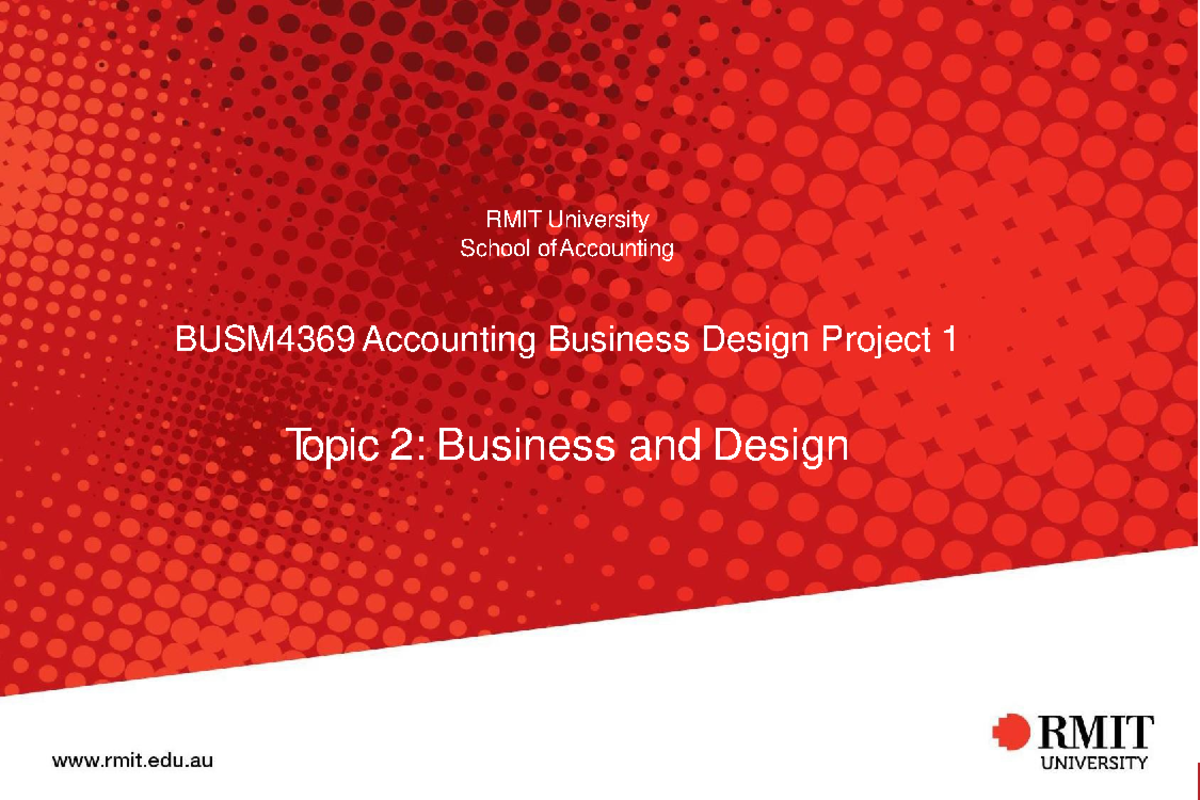 RMIT University
School of Accounting

BUSM4369 Accounting Business Design Project 1

Topic 2: Business and Design

www.rmit.edu.au

RMIT
UNIVERSITY